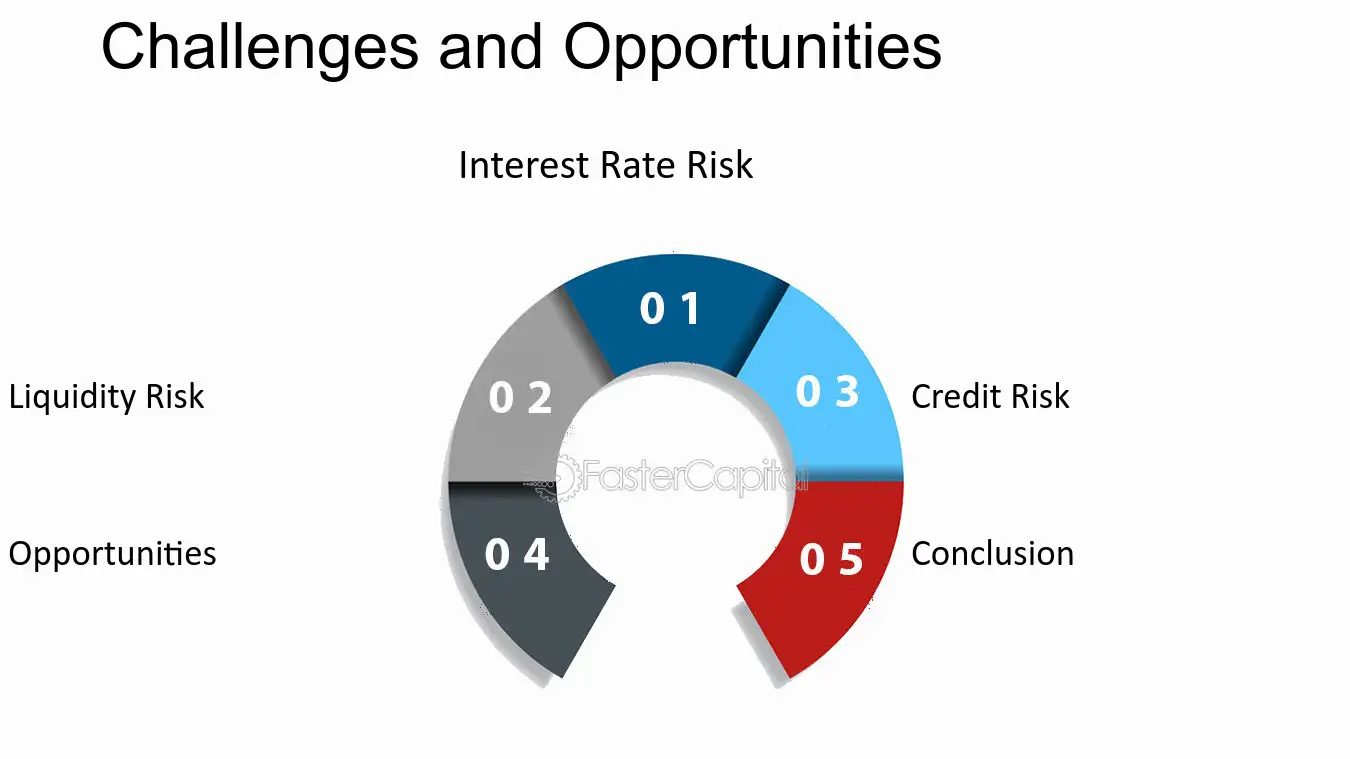 Challenges and Opportunities

Interest Rate Risk

0 1

Liquidity Risk

0 2

0 3

Credit Risk

Opportunities

0 4

0 5

Conclusion

FasterCapital